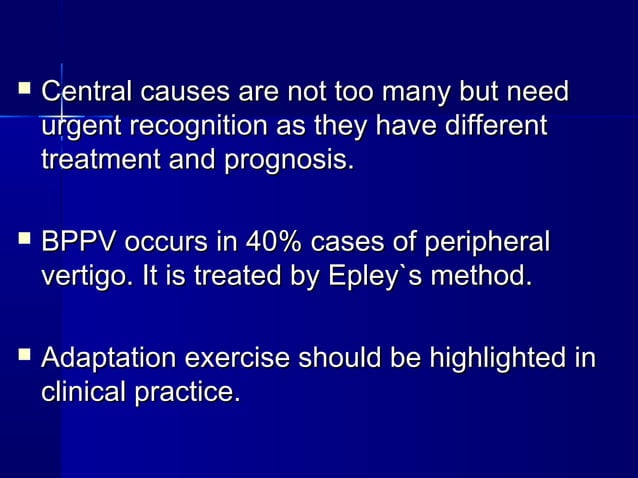 ▪ Central causes are not too many but need urgent recognition as they have different treatment and prognosis.

▪ BPPV occurs in 40% cases of peripheral vertigo. It is treated by Epley`s method.

▪ Adaptation exercise should be highlighted in clinical practice.